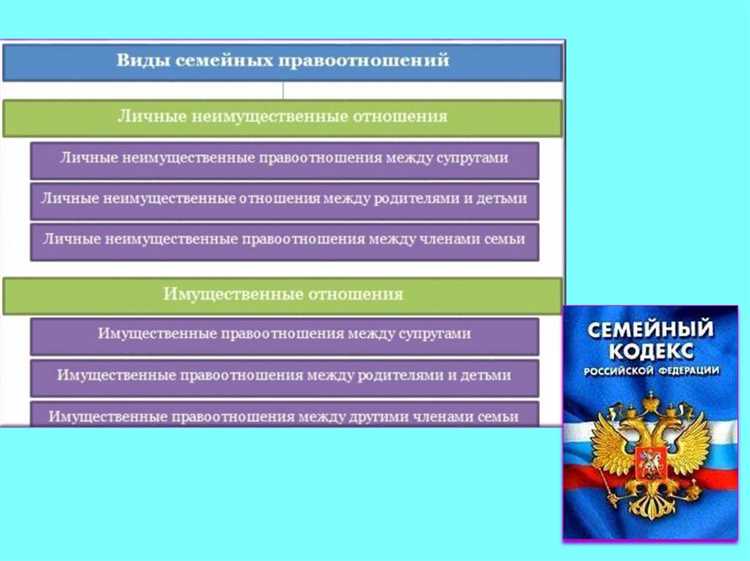 Виды семейных правоотношений

Личные неимущественные отношения

Личные неимущественные правоотношения между супругами

Личные неимущественные отношения между родителями и детьми

Личные неимущественные правоотношения между членами семьи

Имущественные отношения

Имущественные правоотношения между супругами

Имущественные правоотношения между родителями и детьми

Имущественные правоотношения между другими членами семьи

СЕМЕЙНЫЙ КОДЕКС РОССИЙСКОЙ ФЕДЕРАЦИИ